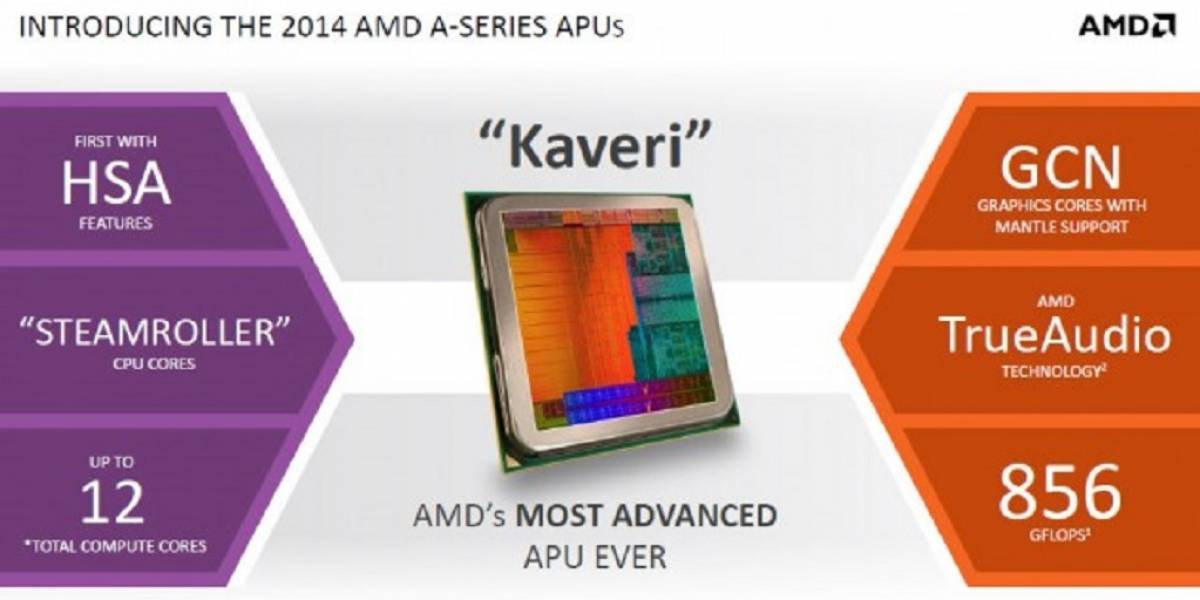 INTRODUCING THE 2014 AMD A-SERIES APUs

AMD

FIRST WITH
HSA
FEATURES

"STEAMROLLER"
CPU CORES

UP TO
12
*TOTAL COMPUTE CORES

"Kaveri"

AMD's MOST ADVANCED
APU EVER

GCN
GRAPHICS CORES WITH MANTLE SUPPORT

AMD
TrueAudio
TECHNOLOGY$^2$

856
GFLOPS$^1$